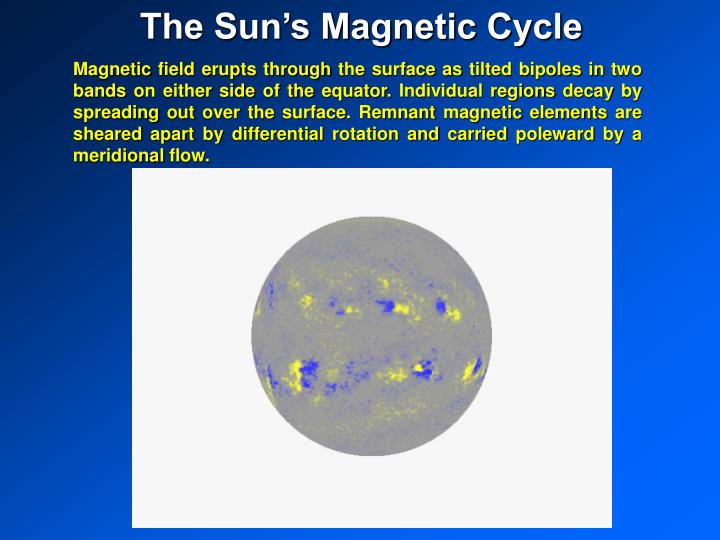 The Sun’s Magnetic Cycle

Magnetic field erupts through the surface as tilted bipoles in two bands on either side of the equator. Individual regions decay by spreading out over the surface. Remnant magnetic elements are sheared apart by differential rotation and carried poleward by a meridional flow.